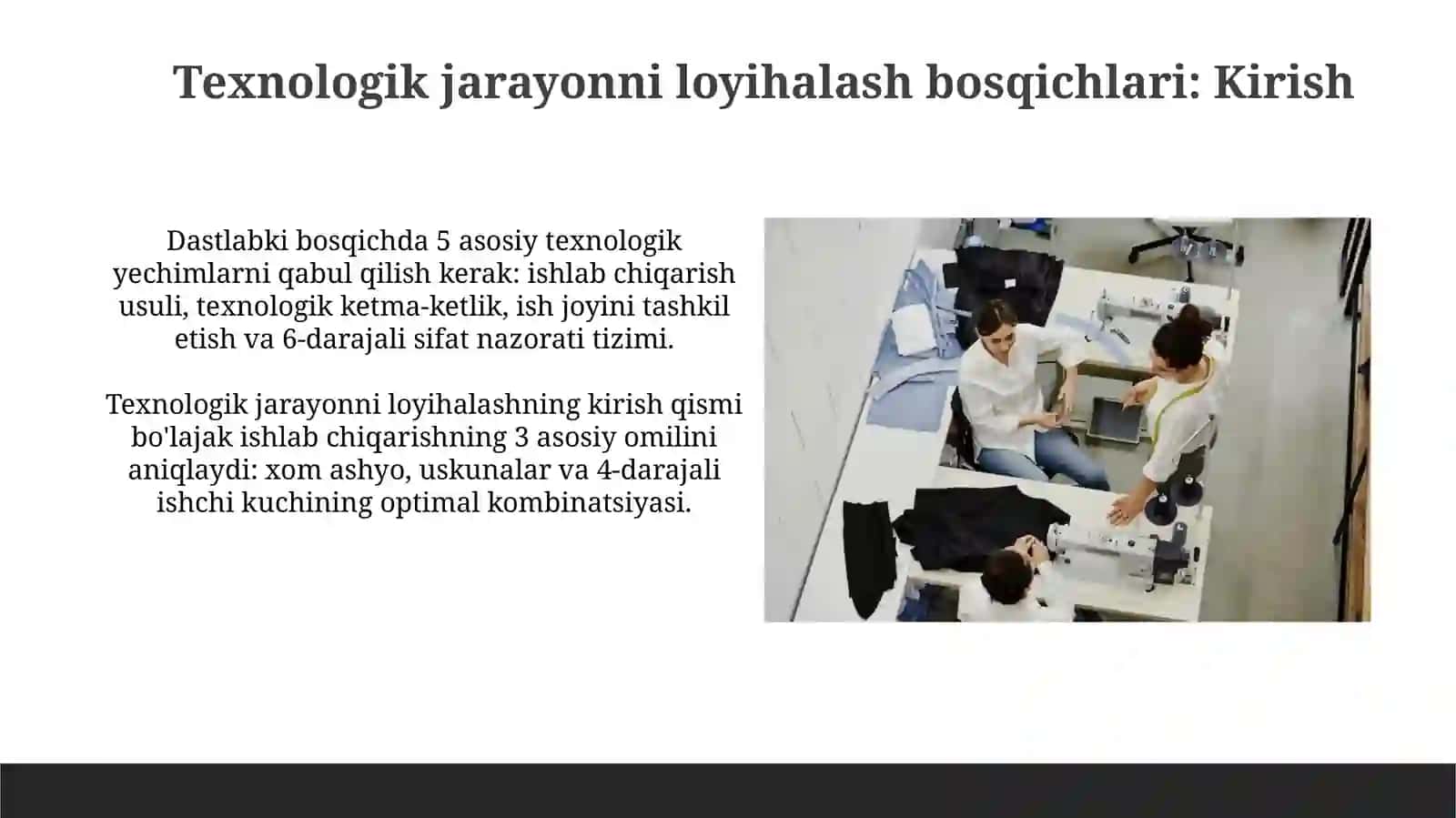 Texnologik jarayonni loyihalash bosqichlari: Kirish

Dastlabki bosqichda 5 asosiy texnologik yechimlarni qabul qilish kerak: ishlab chiqarish usuli, texnologik ketma-ketlik, ish joyini tashkil etish va 6-darajali sifat nazorati tizimi.

Texnologik jarayonni loyihalashning kirish qismi bo'lajak ishlab chiqarishning 3 asosiy omilini aniqlaydi: xom ashyo, uskunalar va 4-darajali ishchi kuchining optimal kombinatsiyasi.